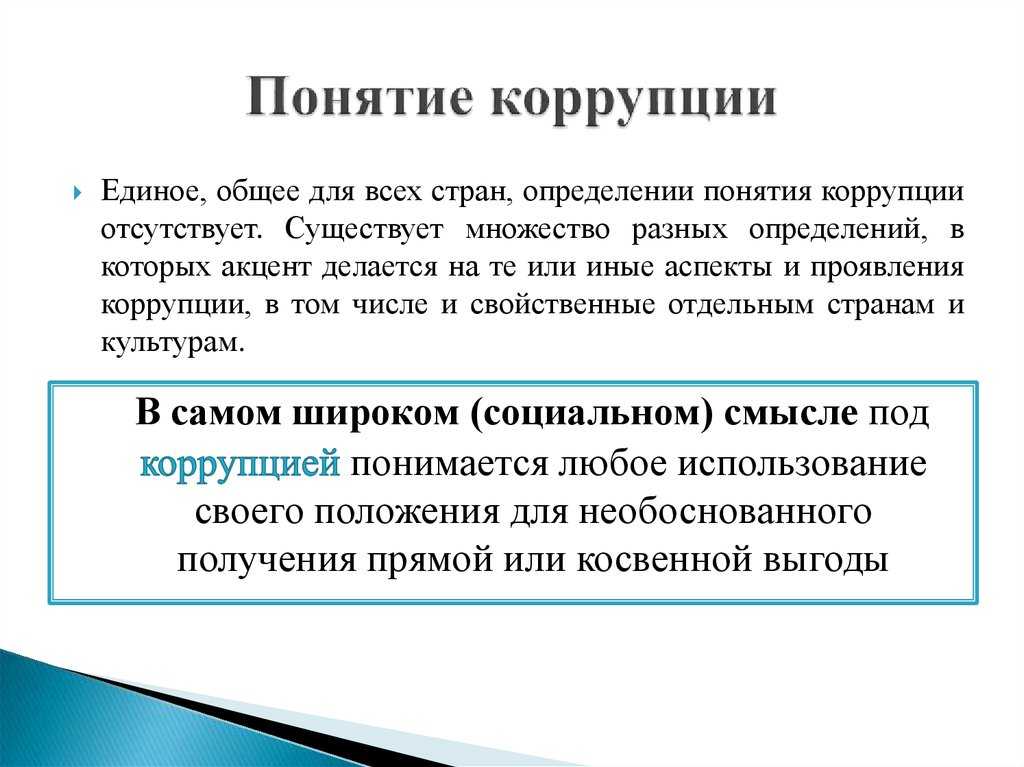 Понятие коррупции

Единое, общее для всех стран, определении понятия коррупции отсутствует. Существует множество разных определений, в которых акцент делается на те или иные аспекты и проявления коррупции, в том числе и свойственные отдельным странам и культурам.

В самом широком (социальном) смысле под коррупцией понимается любое использование своего положения для необоснованного получения прямой или косвенной выгоды